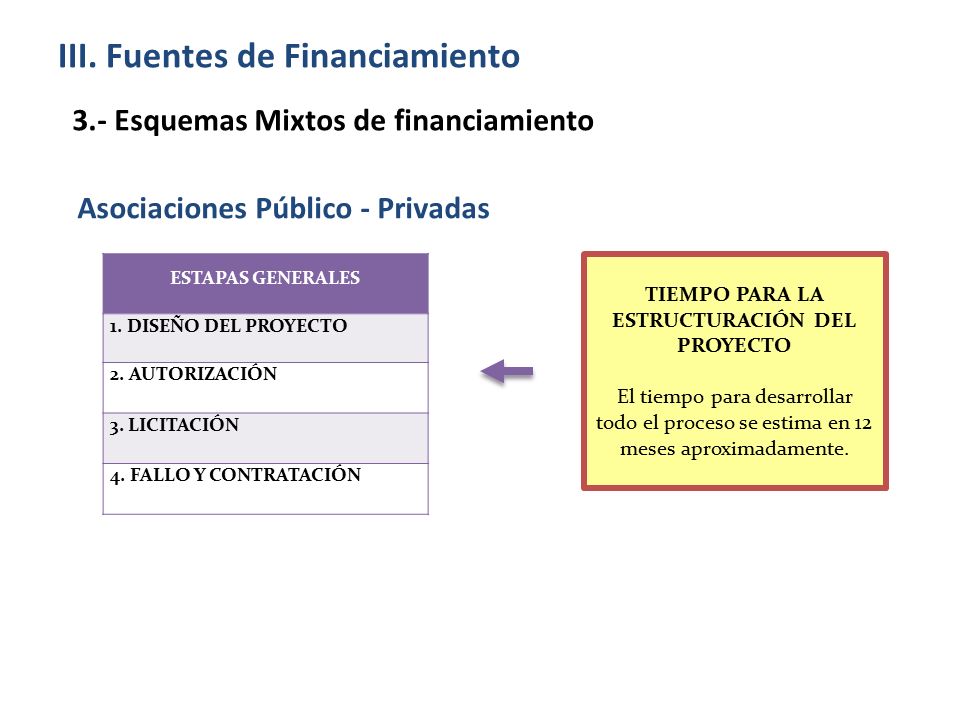 III. Fuentes de Financiamiento

3.- Esquemas Mixtos de financiamiento

Asociaciones Público - Privadas

| ESTAPAS GENERALES |
|---|
| 1. DISEÑO DEL PROYECTO |
| 2. AUTORIZACIÓN |
| 3. LICITACIÓN |
| 4. FALLO Y CONTRATACIÓN |

TIEMPO PARA LA ESTRUCTURACIÓN DEL PROYECTO

El tiempo para desarrollar todo el proceso se estima en 12 meses aproximadamente.